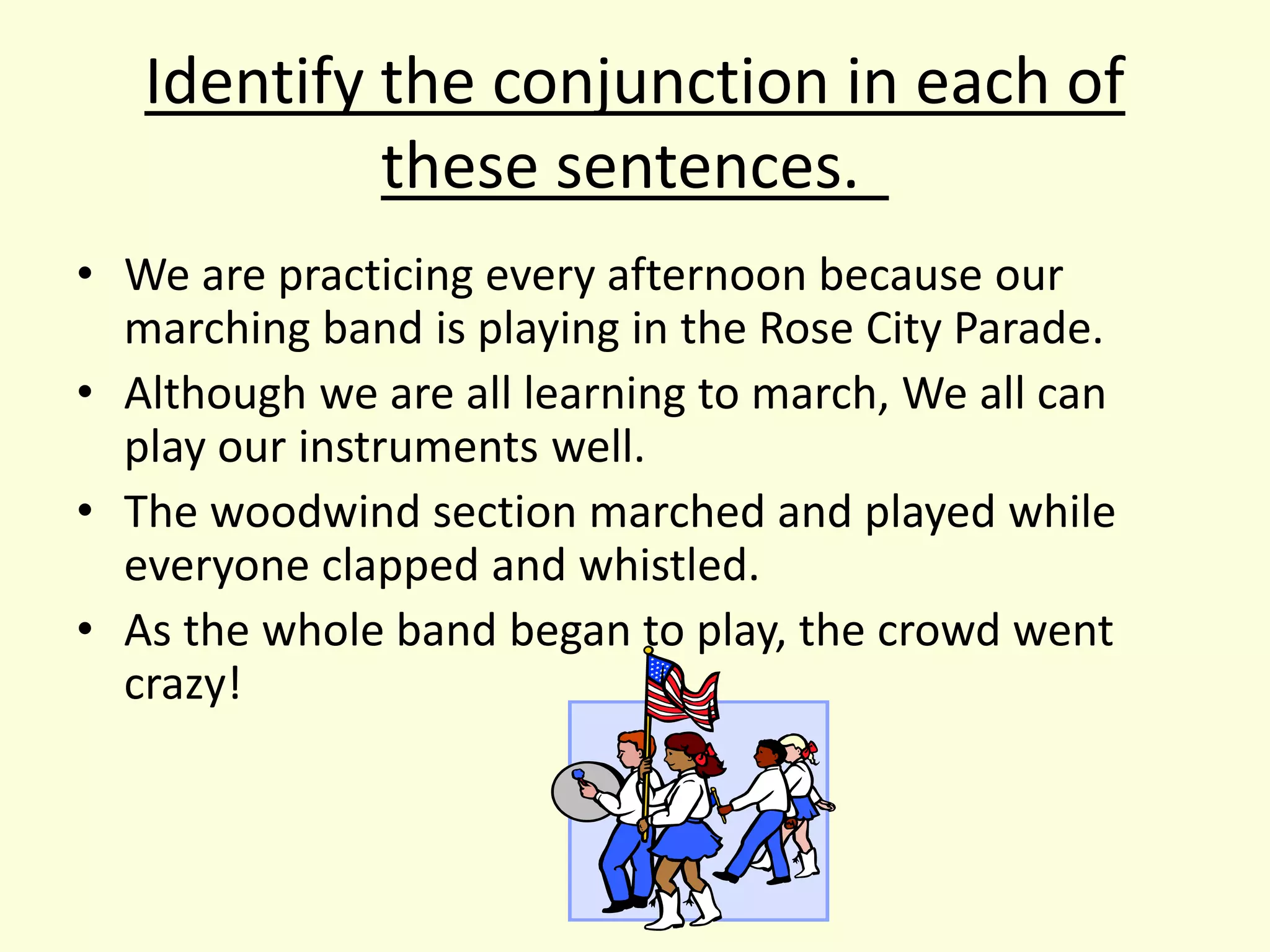 Identify the conjunction in each of these sentences.

• We are practicing every afternoon because our marching band is playing in the Rose City Parade.
• Although we are all learning to march, We all can play our instruments well.
• The woodwind section marched and played while everyone clapped and whistled.
• As the whole band began to play, the crowd went crazy!